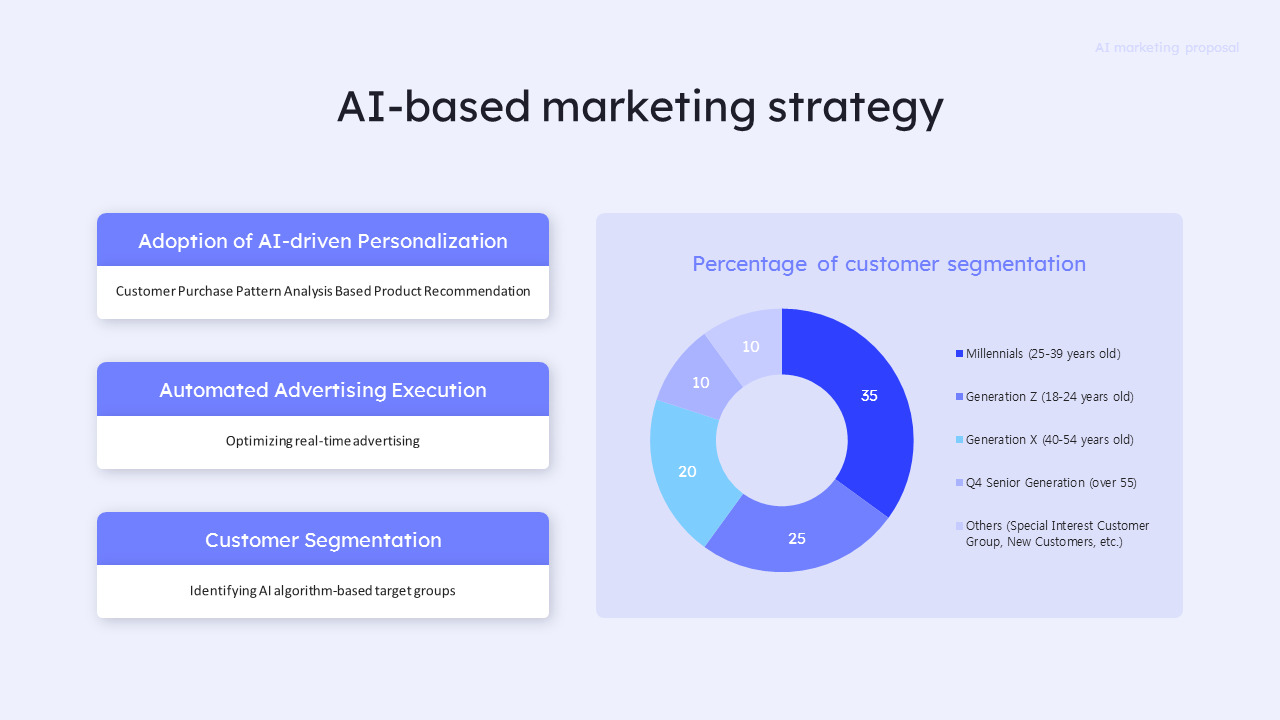 AI marketing proposal

AI-based marketing strategy

Adoption of AI-driven Personalization

Customer Purchase Pattern Analysis Based Product Recommendation

Automated Advertising Execution

Optimizing real-time advertising

Customer Segmentation

Identifying AI algorithm-based target groups

Percentage of customer segmentation

35
25
20
10
10

Millennials (25-39 years old)
Generation Z (18-24 years old)
Generation X (40-54 years old)
Q4 Senior Generation (over 55)
Others (Special Interest Customer Group, New Customers, etc.)